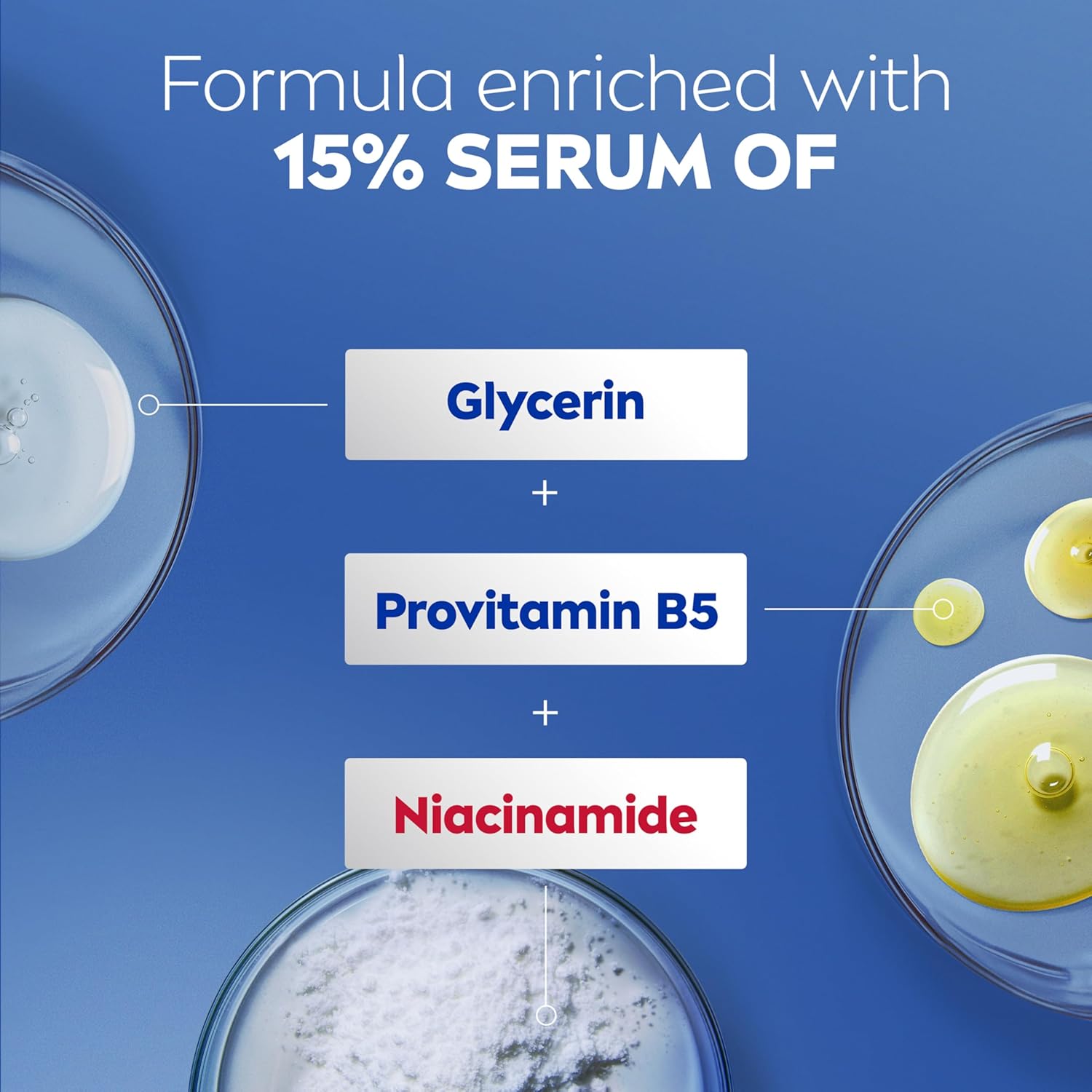 Formula enriched with
15% SERUM OF

Glycerin

+

Provitamin B5

+

Niacinamide